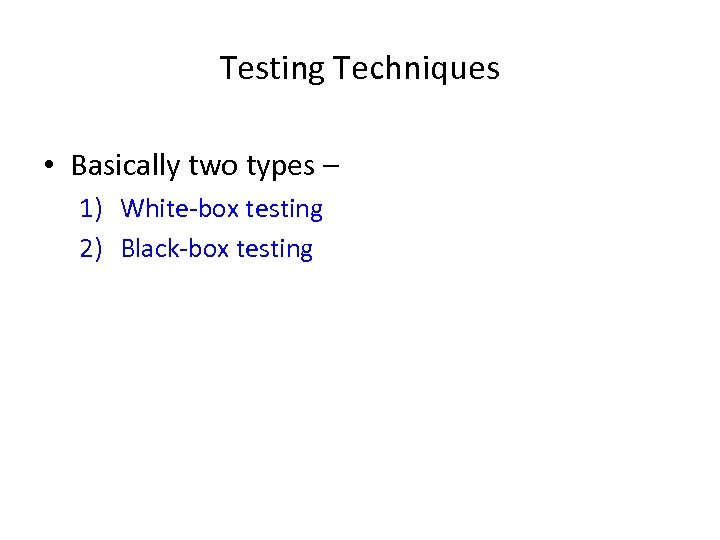 Testing Techniques

• Basically two types –
1) White-box testing
2) Black-box testing